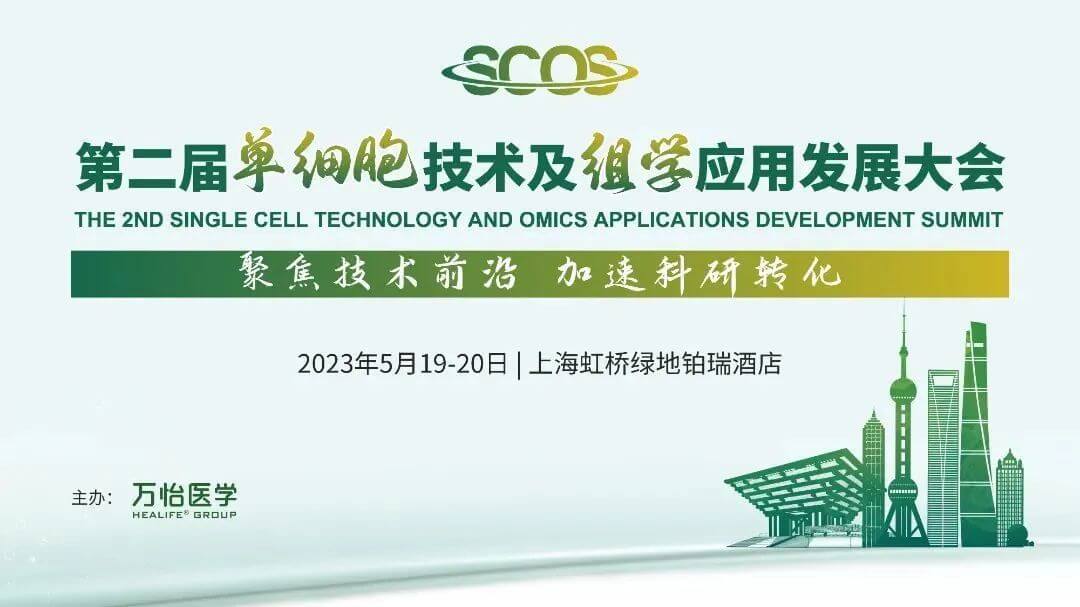 SCOS

第二届单细胞技术及组学应用发展大会

THE 2ND SINGLE CELL TECHNOLOGY AND OMICS APPLICATIONS DEVELOPMENT SUMMIT

聚焦技术前沿 加速科研转化

2023年5月19-20日 | 上海虹桥绿地铂瑞酒店

主办: 万怡医学 HEALIFE® GROUP